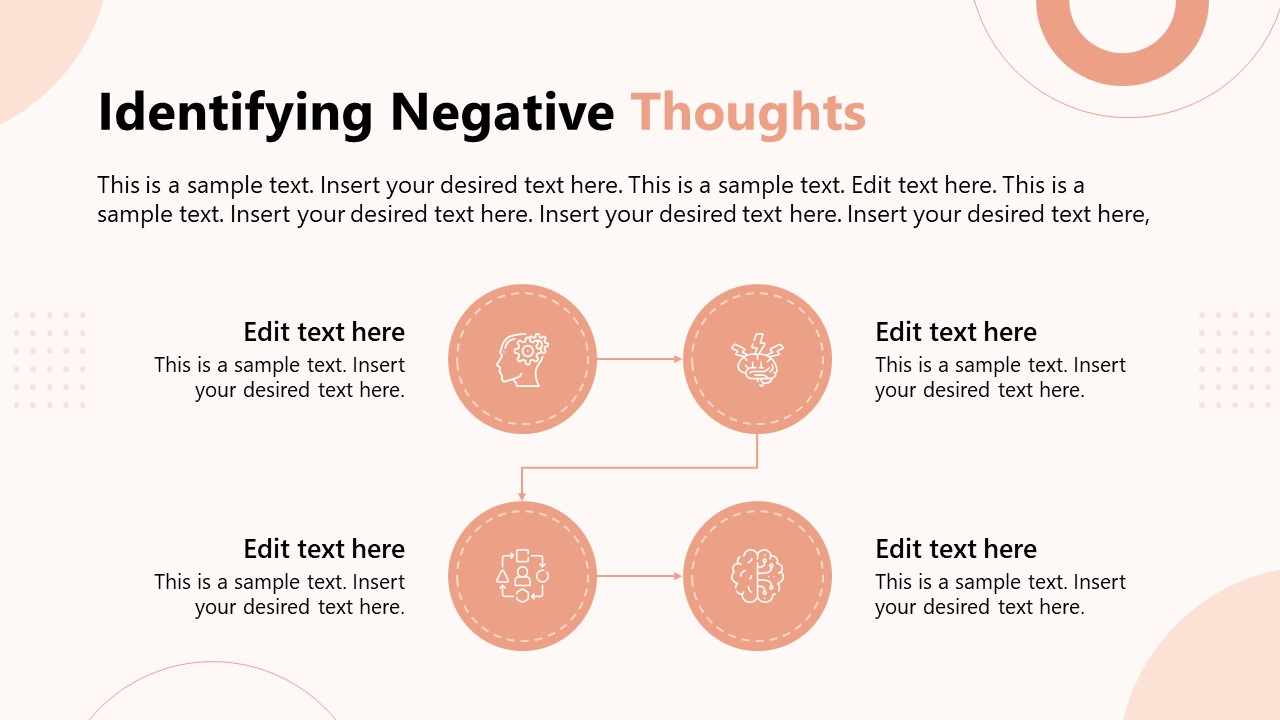 Identifying Negative Thoughts

This is a sample text. Insert your desired text here. This is a sample text. Edit text here. This is a sample text. Insert your desired text here. Insert your desired text here. Insert your desired text here,

Edit text here
This is a sample text. Insert your desired text here.

Edit text here
This is a sample text. Insert your desired text here.

Edit text here
This is a sample text. Insert your desired text here.

Edit text here
This is a sample text. Insert your desired text here.